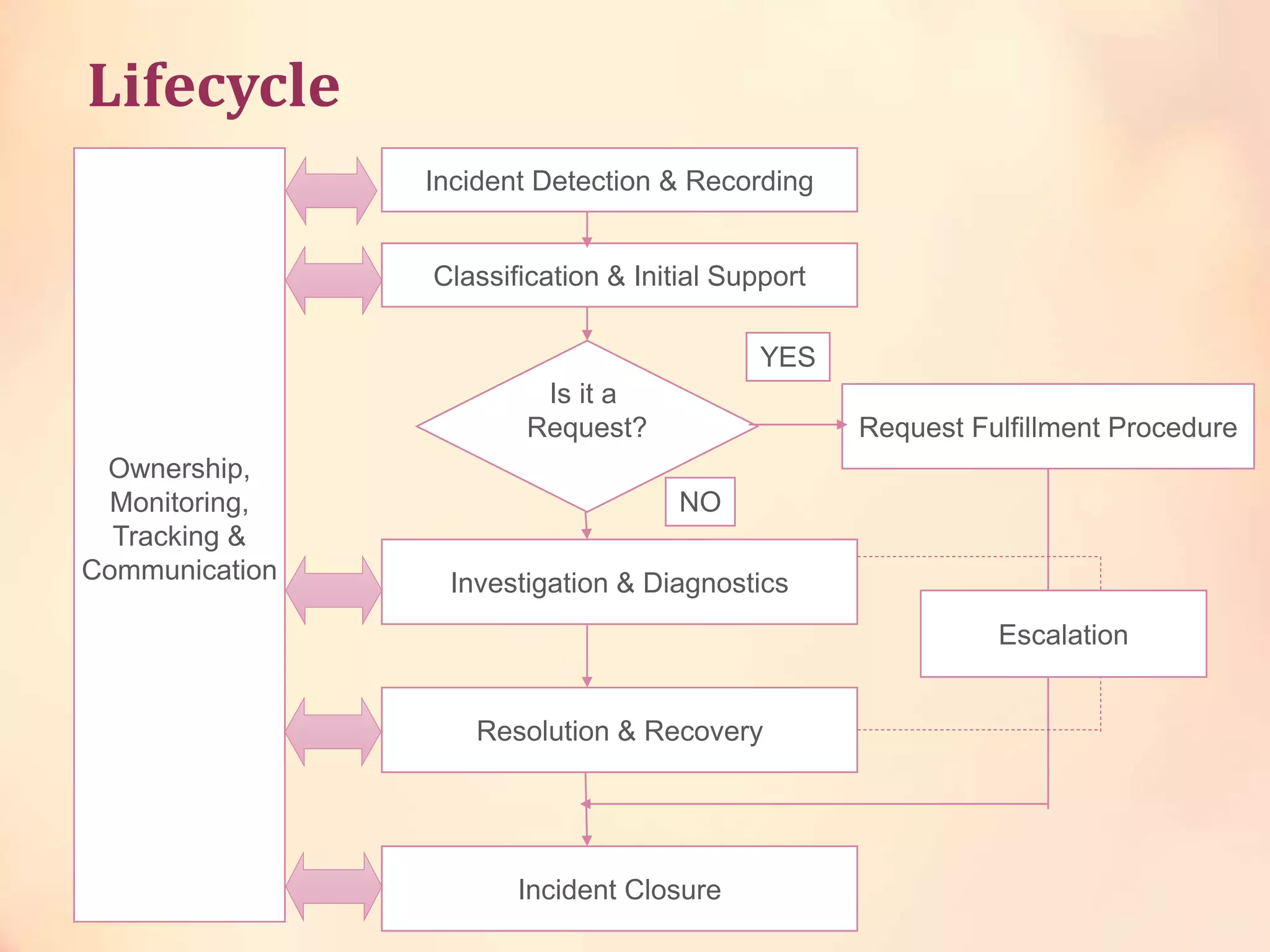 Lifecycle

Ownership, Monitoring, Tracking & Communication

Incident Detection & Recording

Classification & Initial Support

Is it a Request?

YES

Request Fulfillment Procedure

NO

Investigation & Diagnostics

Escalation

Resolution & Recovery

Incident Closure